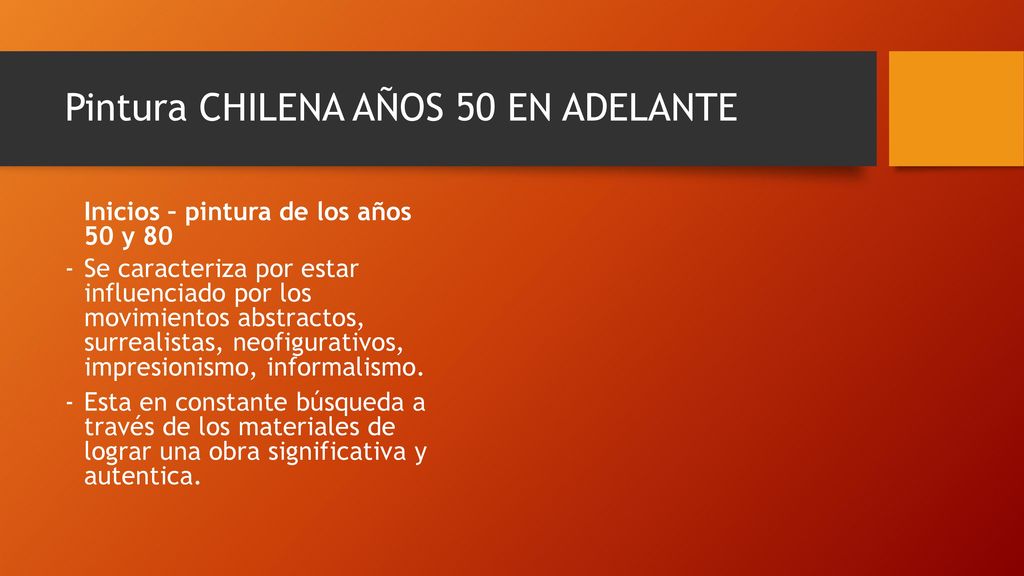 Pintura CHILENA AÑOS 50 EN ADELANTE

Inicios – pintura de los años 50 y 80

- Se caracteriza por estar influenciado por los movimientos abstractos, surrealistas, neofigurativos, impresionismo, informalismo.
- Esta en constante búsqueda a través de los materiales de lograr una obra significativa y autentica.